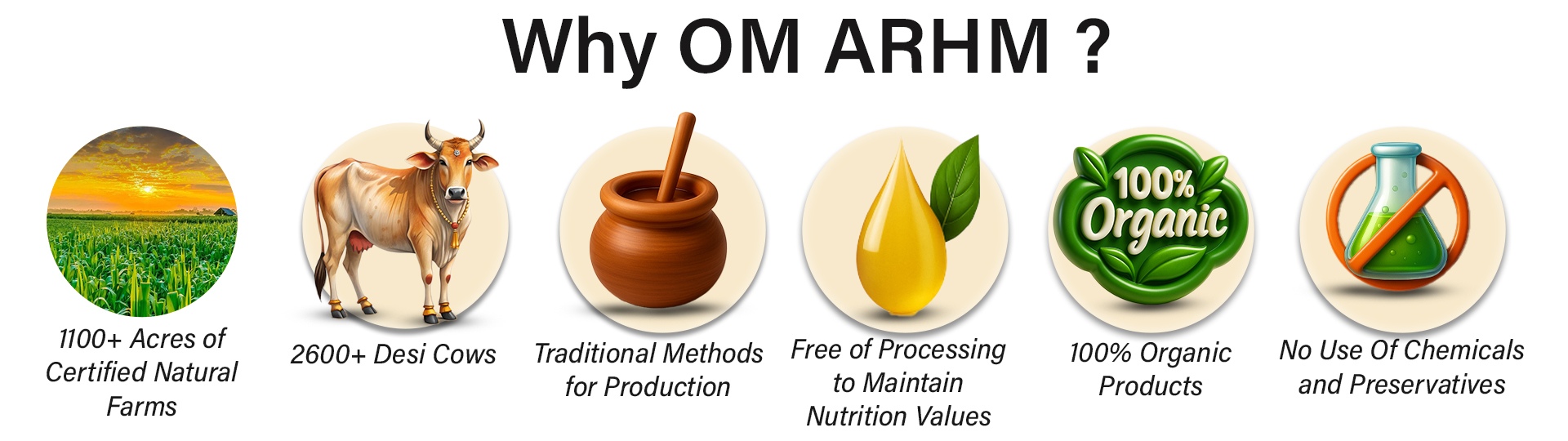 Why OM ARHM ?

1100+ Acres of Certified Natural Farms

2600+ Desi Cows

Traditional Methods for Production

Free of Processing to Maintain Nutrition Values

100% Organic

100% Organic Products

No Use Of Chemicals and Preservatives